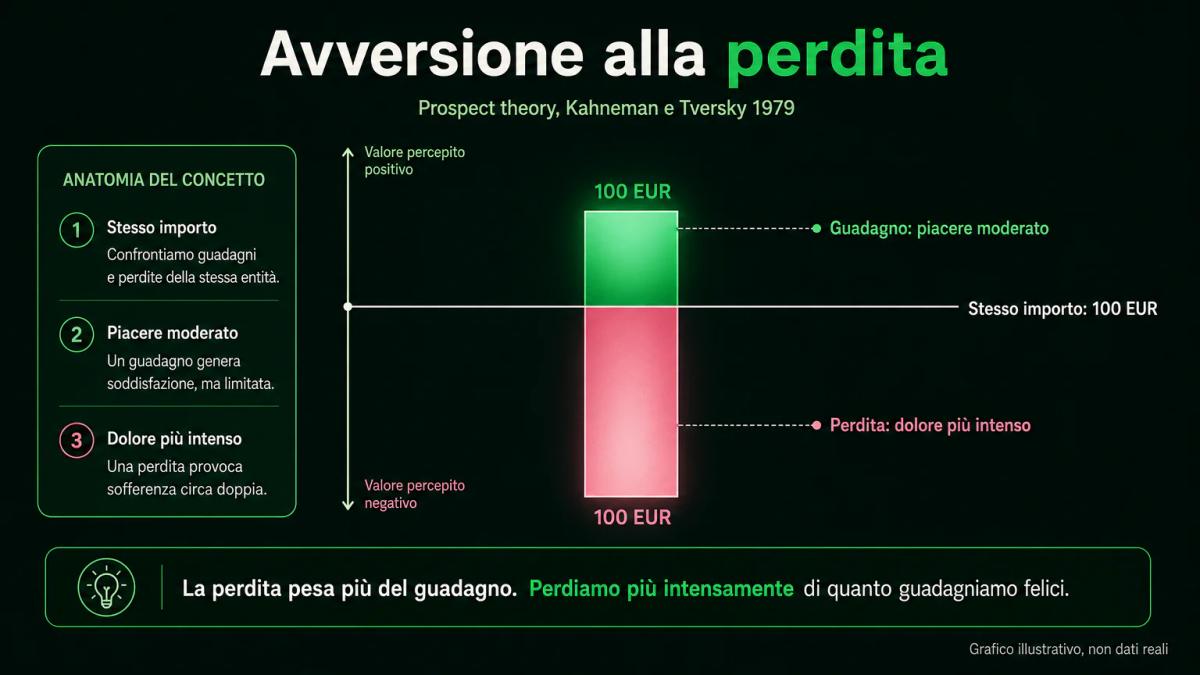 Avversione alla perdita

Prospect theory, Kahneman e Tversky 1979

ANATOMIA DEL CONCETTO

1 Stesso importo
Confrontiamo guadagni e perdite della stessa entità.

2 Piacere moderato
Un guadagno genera soddisfazione, ma limitata.

3 Dolore più intenso
Una perdita provoca sofferenza circa doppia.

Valore percepito positivo

100 EUR

Guadagno: piacere moderato

Stesso importo: 100 EUR

Perdita: dolore più intenso

Valore percepito negativo

100 EUR

La perdita pesa più del guadagno. Perdiamo più intensamente di quanto guadagniamo felici.

Grafico illustrativo, non dati reali